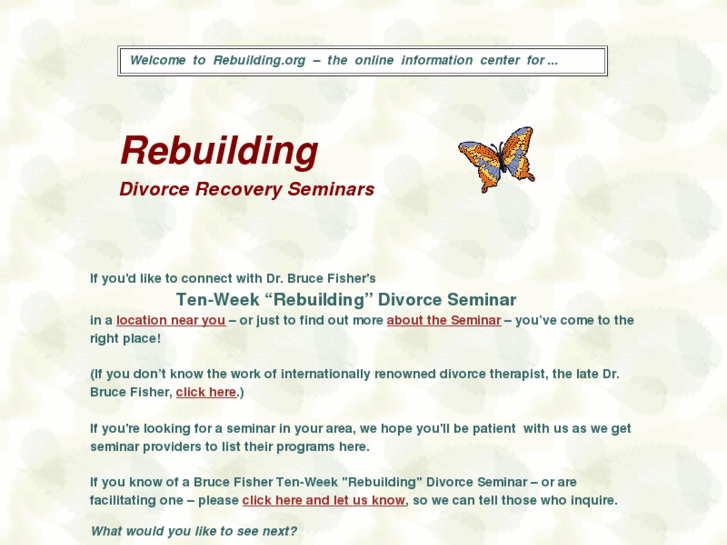 Welcome to Rebuilding.org – the online information center for ...

Rebuilding

Divorce Recovery Seminars

If you'd like to connect with Dr. Bruce Fisher's

Ten-Week “Rebuilding” Divorce Seminar

in a location near you – or just to find out more about the Seminar – you’ve come to the right place!

(If you don’t know the work of internationally renowned divorce therapist, the late Dr. Bruce Fisher, click here.)

If you're looking for a seminar in your area, we hope you'll be patient with us as we get seminar providers to list their programs here.

If you know of a Bruce Fisher Ten-Week "Rebuilding" Divorce Seminar – or are facilitating one – please click here and let us know, so we can tell those who inquire.

What would you like to see next?